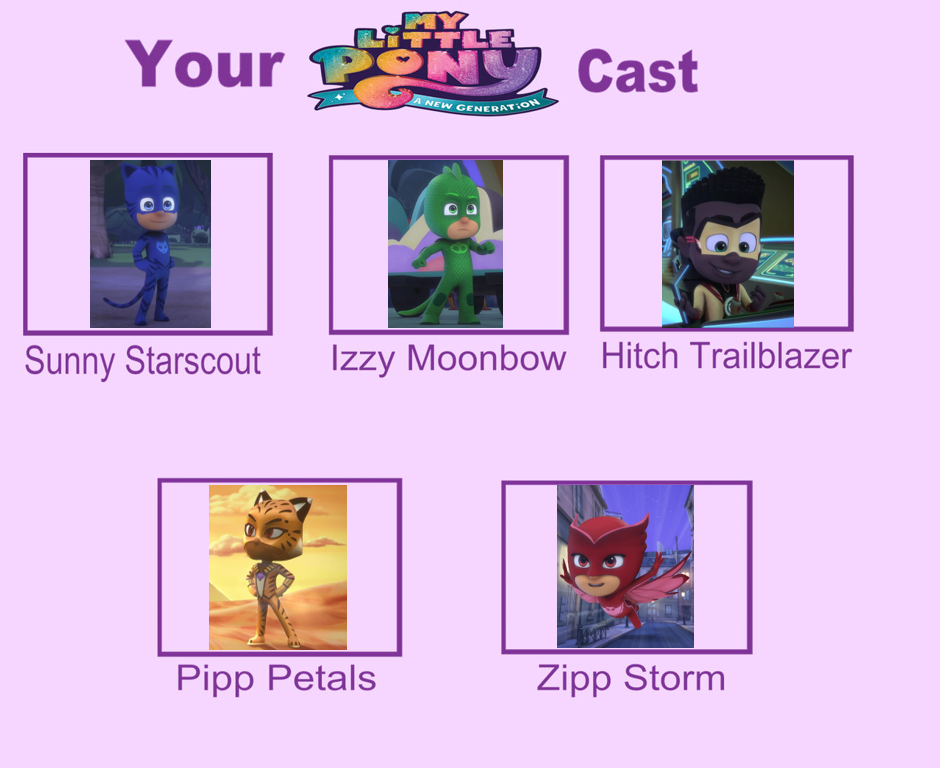 Your MY LITTLE PONY A NEW GENERATION Cast

Sunny Starscout

Izzy Moonbow

Hitch Trailblazer

Pipp Petals

Zipp Storm